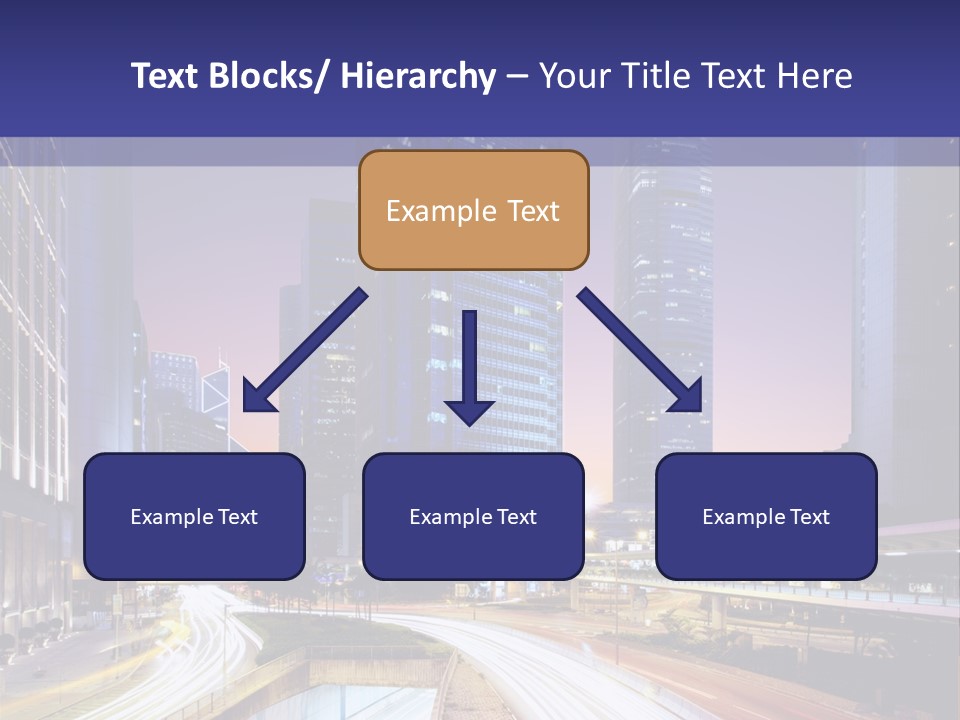 Text Blocks/ Hierarchy – Your Title Text Here

Example Text

Example Text

Example Text

Example Text